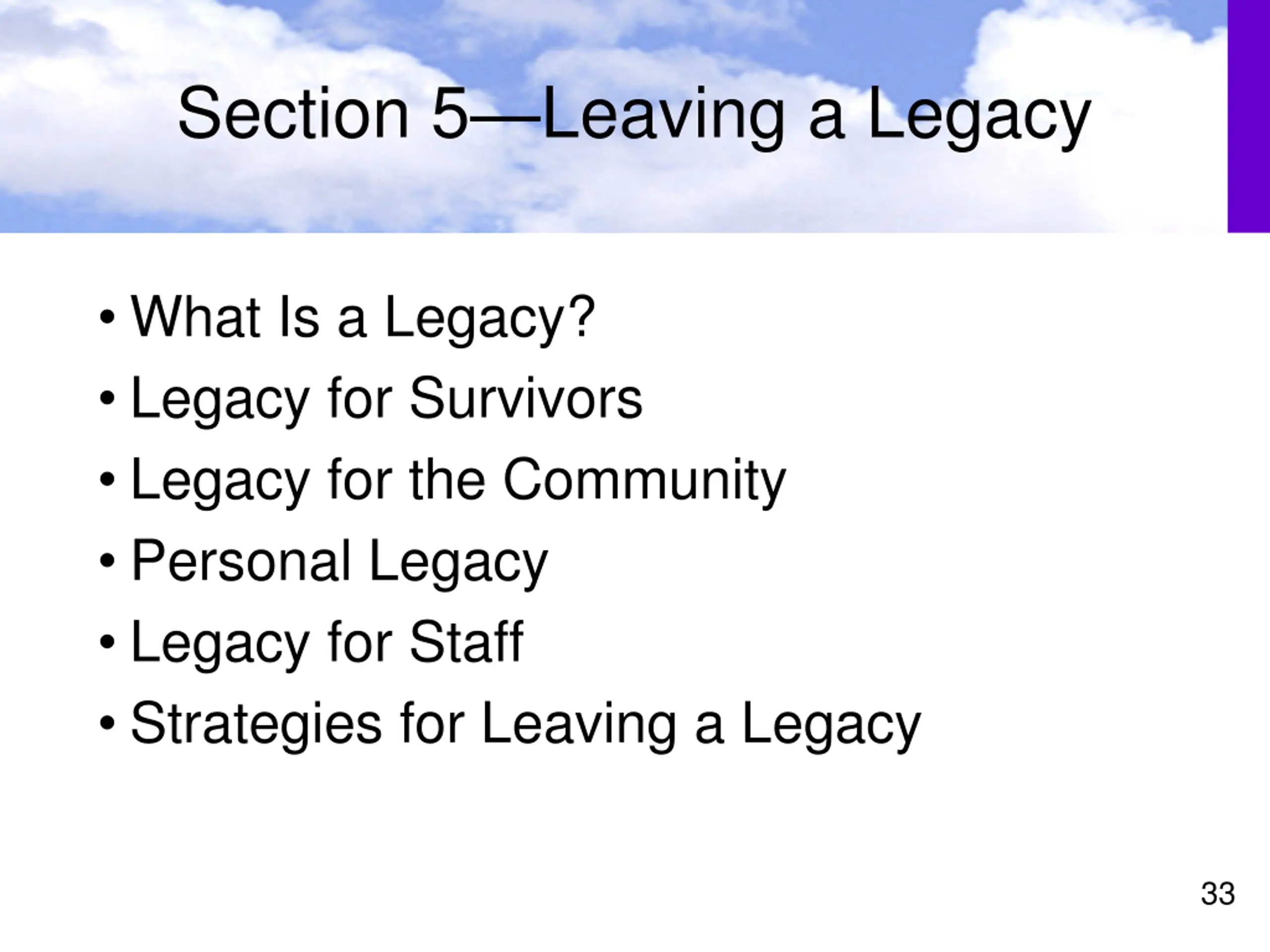 Section 5—Leaving a Legacy

• What Is a Legacy?
• Legacy for Survivors
• Legacy for the Community
• Personal Legacy
• Legacy for Staff
• Strategies for Leaving a Legacy

33